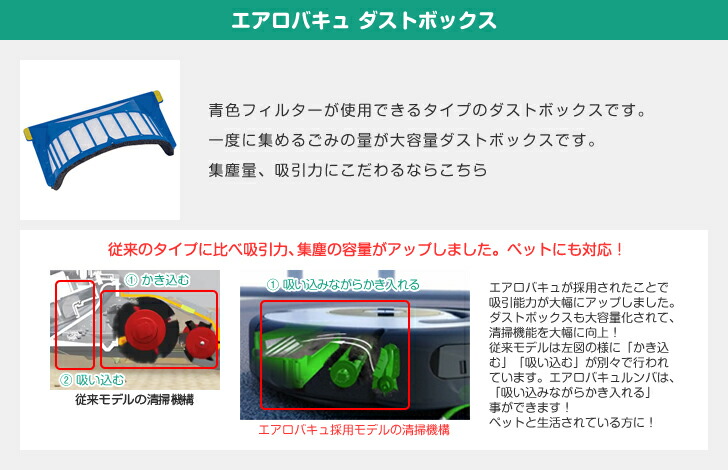 エアロバキュ ダストボックス

青色フィルターが使用できるタイプのダストボックスです。
一度に集めるごみの量が大容量ダストボックスです。
集塵量、吸引力にこだわるならこちら

従来のタイプに比べ吸引力、集塵の容量がアップしました。ペットにも対応！

① かき込む
② 吸い込む
従来モデルの清掃機構

① 吸い込みながらかき入れる
エアロバキュ採用モデルの清掃機構

エアロバキュが採用されたことで吸引能力が大幅にアップしました。ダストボックスも大容量化されて、清掃機能を大幅に向上！
従来モデルは左図の様に「かき込む」「吸い込む」が別々で行われています。エアロバキュルンバは、「吸い込みながらかき入れる」事ができます！
ペットと生活されている方に！